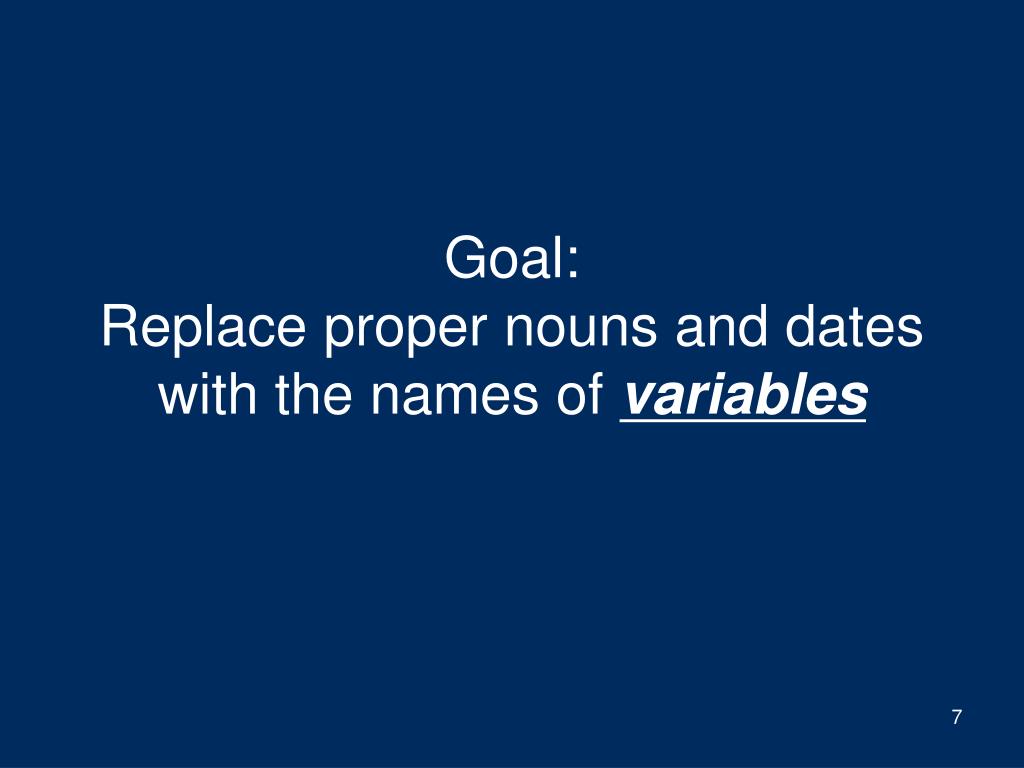 Goal:
Replace proper nouns and dates with the names of variables

7